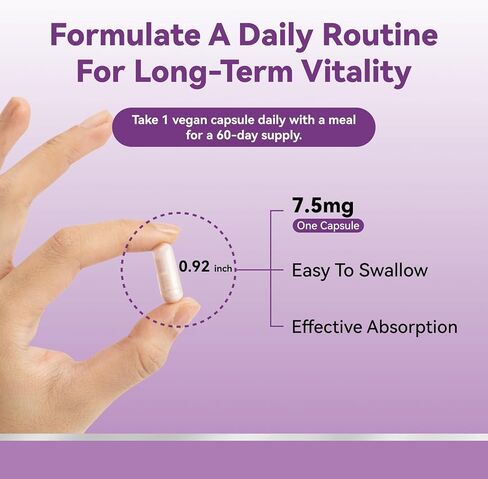 Formulate A Daily Routine For Long-Term Vitality

Take 1 vegan capsule daily with a meal for a 60-day supply.

0.92 inch

7.5mg

One Capsule

Easy To Swallow

Effective Absorption